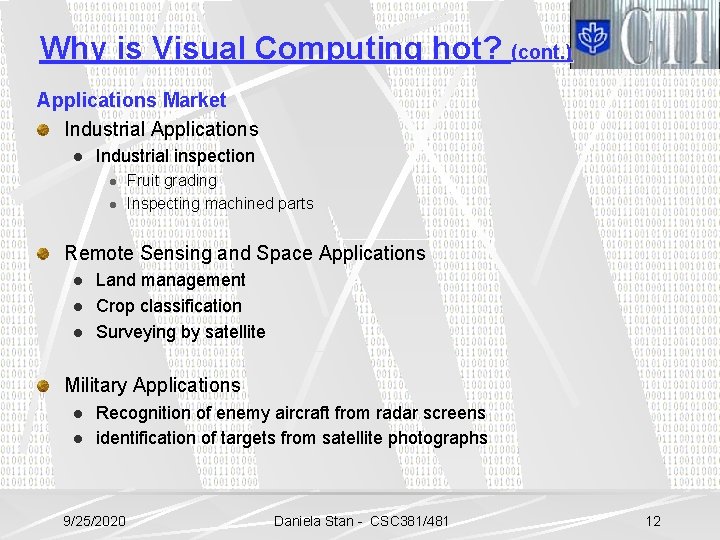 Why is Visual Computing hot? (cont.)

CTI

Applications Market

Industrial Applications

Industrial inspection

Fruit grading

Inspecting machined parts

Remote Sensing and Space Applications

Land management

Crop classification

Surveying by satellite

Military Applications

Recognition of enemy aircraft from radar screens

identification of targets from satellite photographs

9/25/2020 Daniela Stan - CSC381/481 12